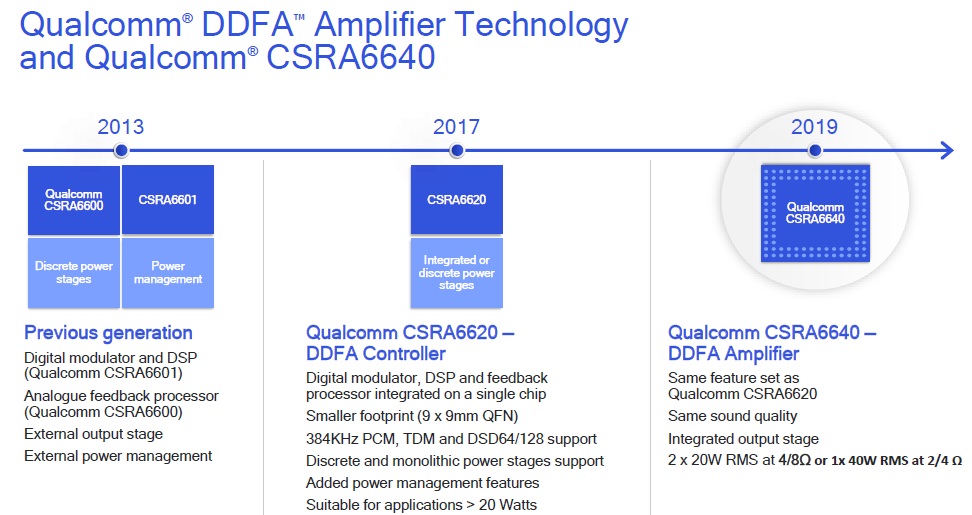 Qualcomm® DDFA™ Amplifier Technology and Qualcomm® CSRA6640

2013

Qualcomm CSRA6600

CSRA6601

Discrete power stages

Power management

Previous generation

Digital modulator and DSP (Qualcomm CSRA6601)

Analogue feedback processor (Qualcomm CSRA6600)

External output stage

External power management

2017

CSRA6620

Integrated or discrete power stages

Qualcomm CSRA6620 – DDFA Controller

Digital modulator, DSP and feedback processor integrated on a single chip

Smaller footprint (9 x 9mm QFN)

384KHz PCM, TDM and DSD64/128 support

Discrete and monolithic power stages support

Added power management features

Suitable for applications > 20 Watts

2019

Qualcomm CSRA6640

Qualcomm CSRA6640 – DDFA Amplifier

Same feature set as Qualcomm CSRA6620

Same sound quality

Integrated output stage

2 x 20W RMS at 4/8Ω or 1x 40W RMS at 2/4 Ω